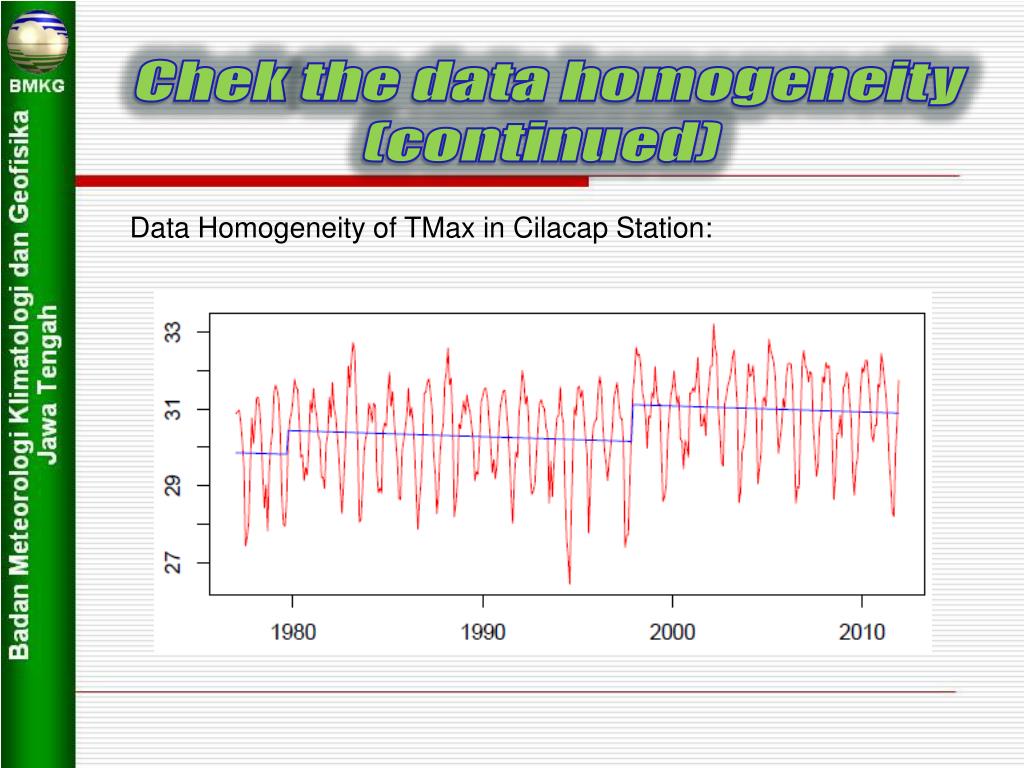 BMKG

Badan Meteorologi Klimatologi dan Geofisika Jawa Tengah

Chek the data homogeneity (continued)

Data Homogeneity of TMax in Cilacap Station:

33
31
29
27

1980
1990
2000
2010